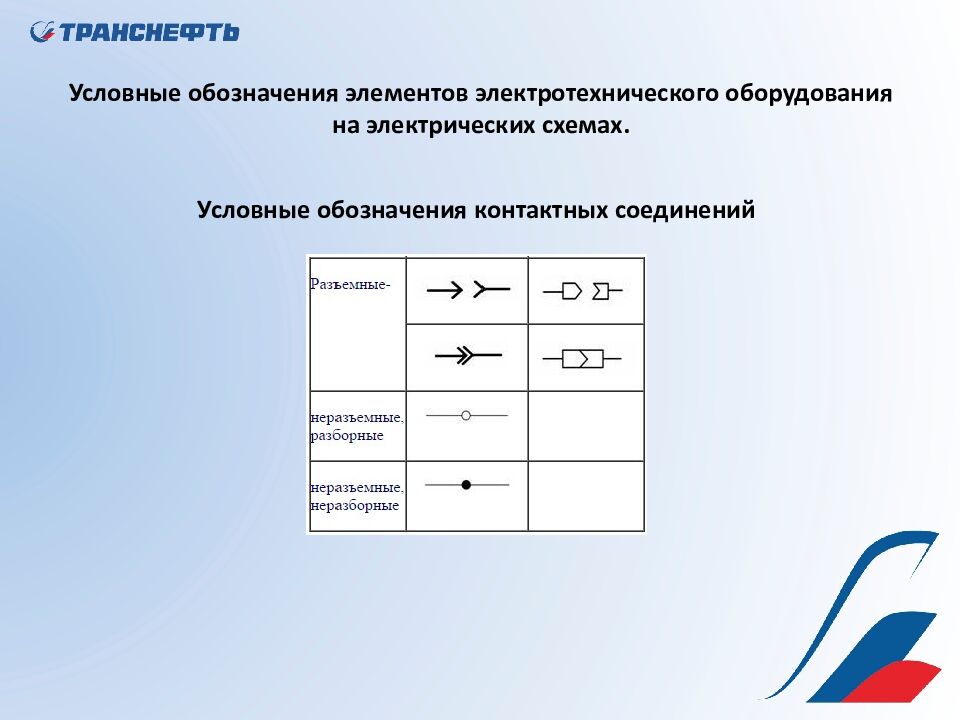 ТРАНСНЕФТЬ

Условные обозначения элементов электротехнического оборудования на электрических схемах.

Условные обозначения контактных соединений

| Разъемные- | | |
|---|---|---|
| | | |
| неразъемные, разборные | | |
| неразъемные, неразборные | | |